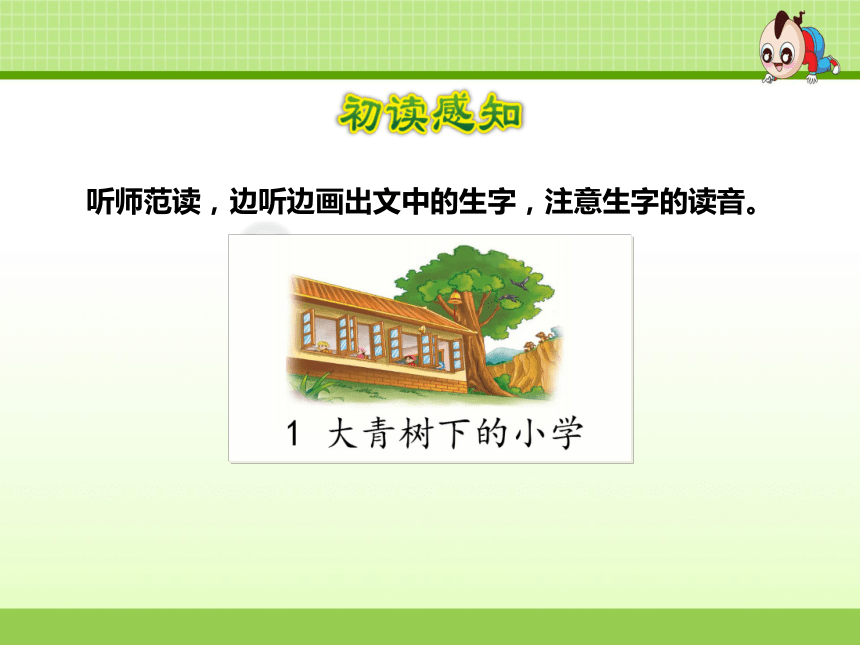 初读感知

听师范读，边听边画出文中的生字，注意生字的读音。

1 大青树下的小学